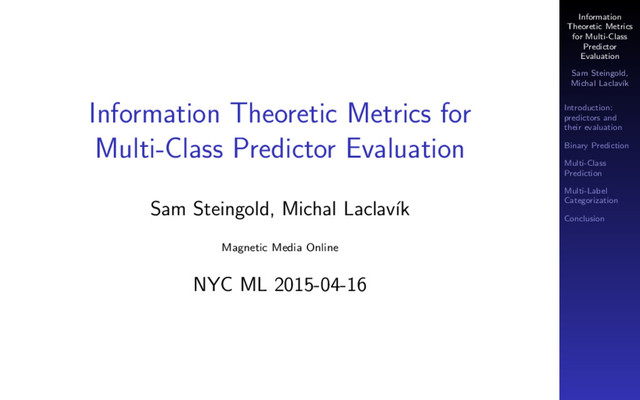 Information Theoretic Metrics for Multi-Class Predictor Evaluation

Sam Steingold, Michal Laclavík

Magnetic Media Online

NYC ML 2015-04-16

Information Theoretic Metrics for Multi-Class Predictor Evaluation

Sam Steingold, Michal Laclavík

Introduction: predictors and their evaluation

Binary Prediction

Multi-Class Prediction

Multi-Label Categorization

Conclusion